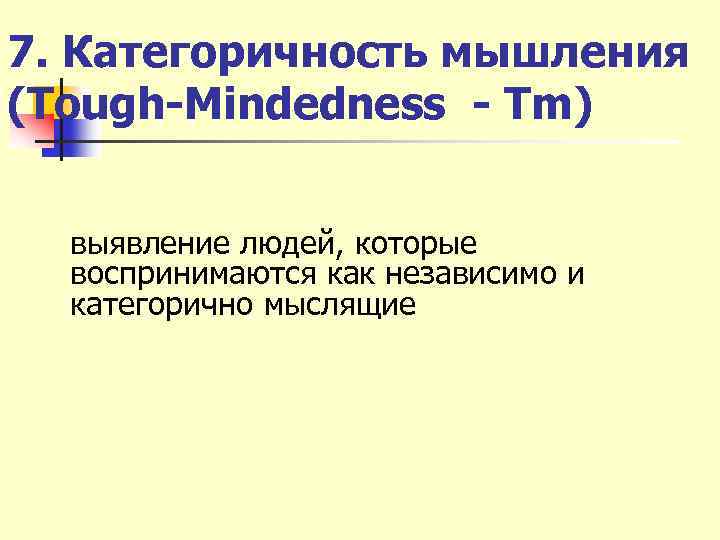 7. Категоричность мышления (Tough-Mindedness - Tm)

выявление людей, которые воспринимаются как независимо и категорично мыслящие